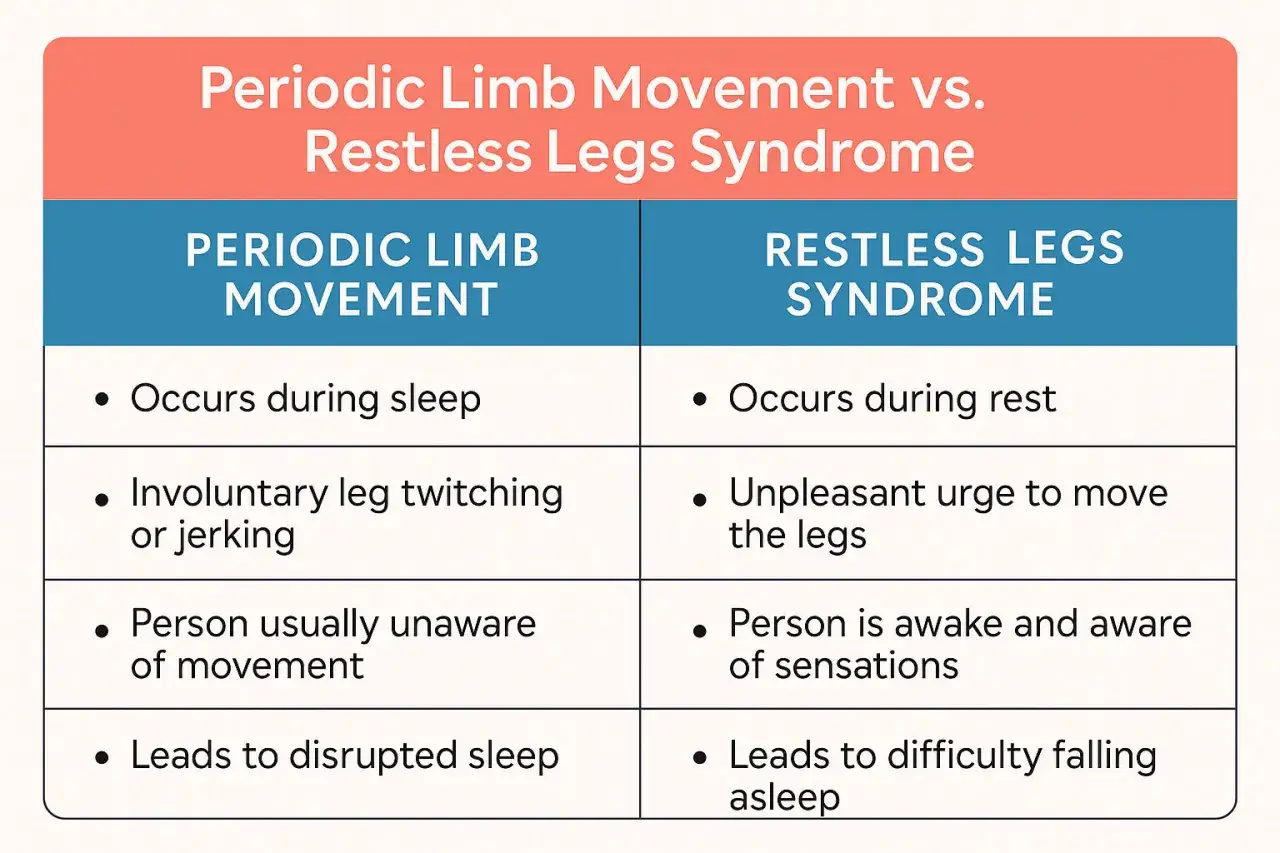 Periodic Limb Movement vs. Restless Legs Syndrome

| PERIODIC LIMB MOVEMENT | RESTLESS LEGS SYNDROME |
|---|---|
| • Occurs during sleep | • Occurs during rest |
| • Involuntary leg twitching or jerking | • Unpleasant urge to move the legs |
| • Person usually unaware of movement | • Person is awake and aware of sensations |
| • Leads to disrupted sleep | • Leads to difficulty falling asleep |